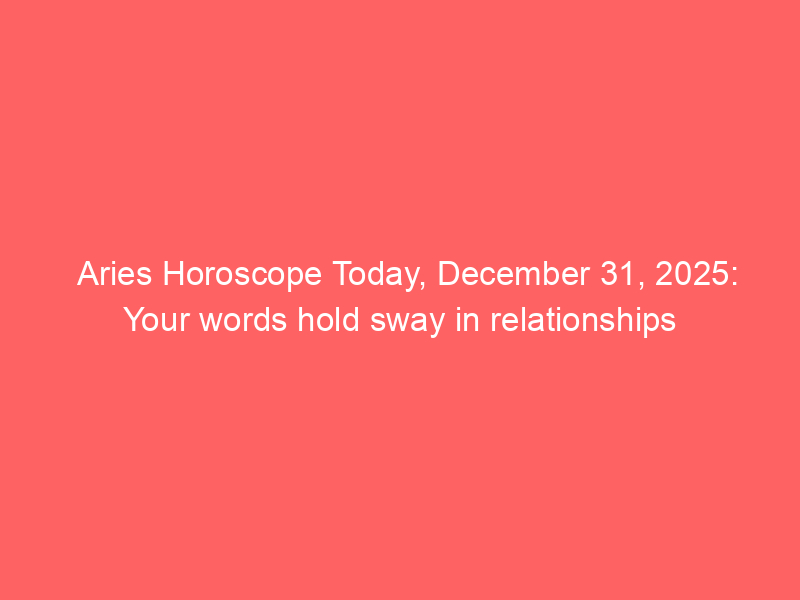 Aries Horoscope Today, December 31, 2025: Your words hold sway in relationships